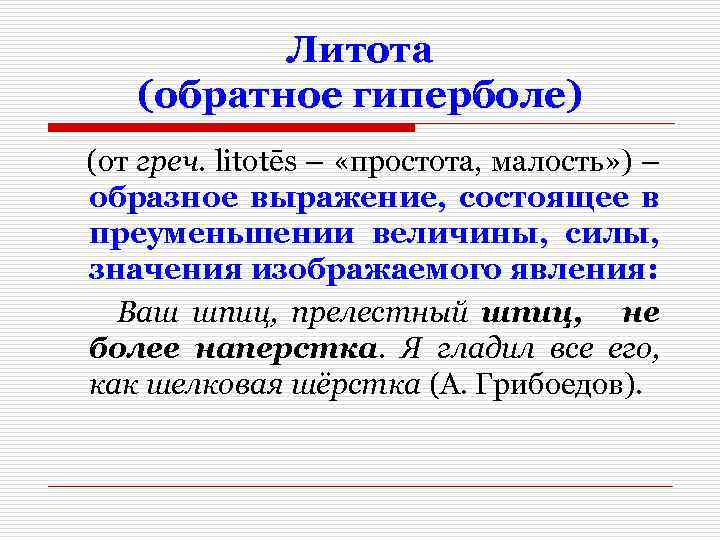 Литота
(обратное гиперболе)

(от греч. litotēs – «простота, малость») – образное выражение, состоящее в преуменьшении величины, силы, значения изображаемого явления:

Ваш шпиц, прелестный шпиц, не более наперстка. Я гладил все его, как шелковая шёрстка (А. Грибоедов).